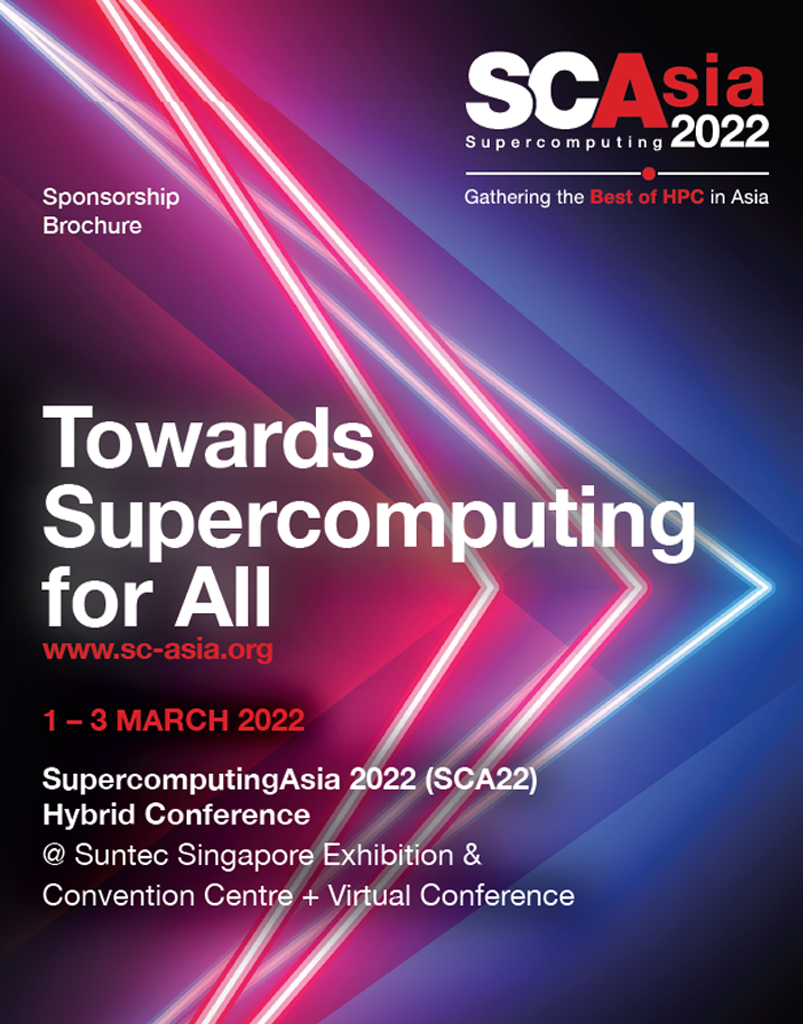 SCAsia
Supercomputing 2022
Gathering the Best of HPC in Asia

Sponsorship Brochure

Towards Supercomputing for All
www.sc-asia.org

1 – 3 MARCH 2022

SupercomputingAsia 2022 (SCA22) Hybrid Conference
@ Suntec Singapore Exhibition & Convention Centre + Virtual Conference